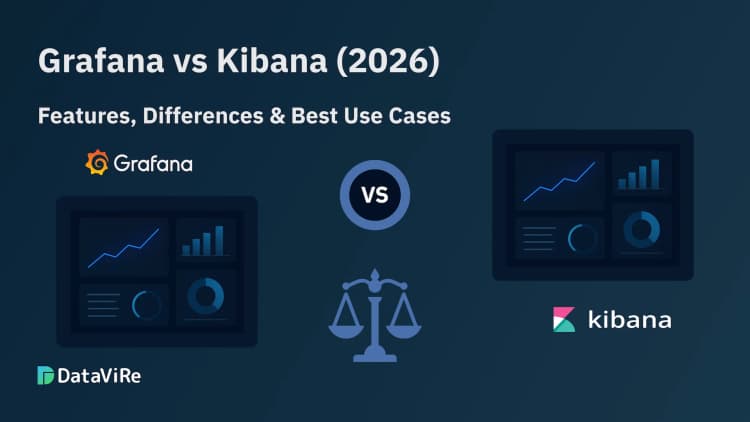 Grafana vs Kibana (2026)

Features, Differences & Best Use Cases

Grafana

VS

kibana

DataViRe